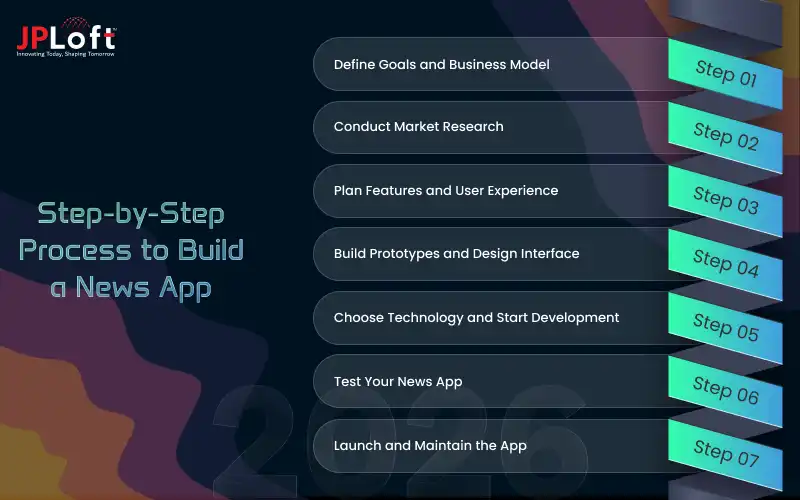 JPLoft
Innovating Today, Shaping Tomorrow

Step-by-Step Process to Build a News App

Define Goals and Business Model
Step 01

Conduct Market Research
Step 02

Plan Features and User Experience
Step 03

Build Prototypes and Design Interface
Step 04

Choose Technology and Start Development
Step 05

Test Your News App
Step 06

Launch and Maintain the App
Step 07

2026